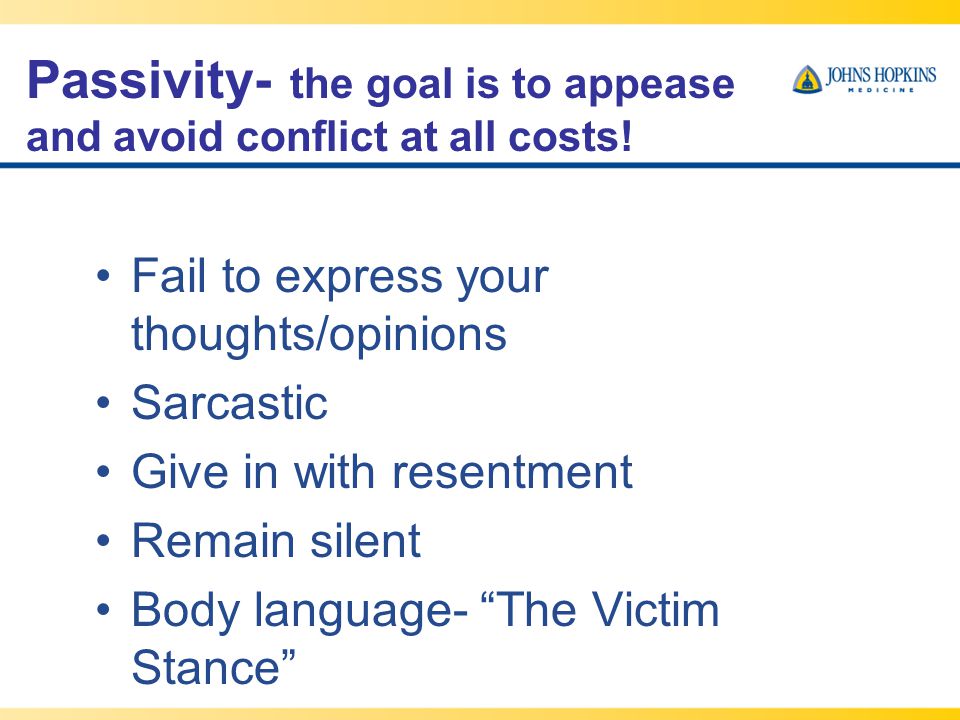 Passivity- the goal is to appease and avoid conflict at all costs!

JOHNS HOPKINS
MEDICINE

• Fail to express your thoughts/opinions
• Sarcastic
• Give in with resentment
• Remain silent
• Body language- “The Victim Stance”